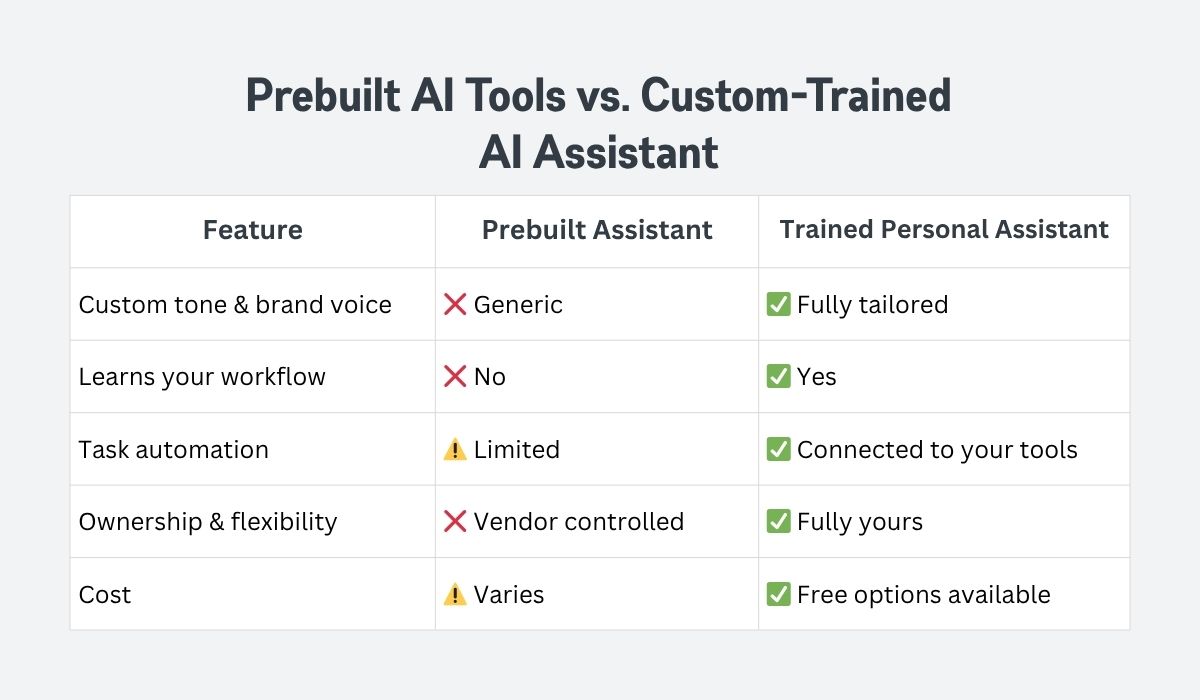 Prebuilt AI Tools vs. Custom-Trained AI Assistant

| Feature | Prebuilt Assistant | Trained Personal Assistant |
|---|---|---|
| Custom tone & brand voice | ❌ Generic | ✅ Fully tailored |
| Learns your workflow | ❌ No | ✅ Yes |
| Task automation | ⚠️ Limited | ✅ Connected to your tools |
| Ownership & flexibility | ❌ Vendor controlled | ✅ Fully yours |
| Cost | ⚠️ Varies | ✅ Free options available |